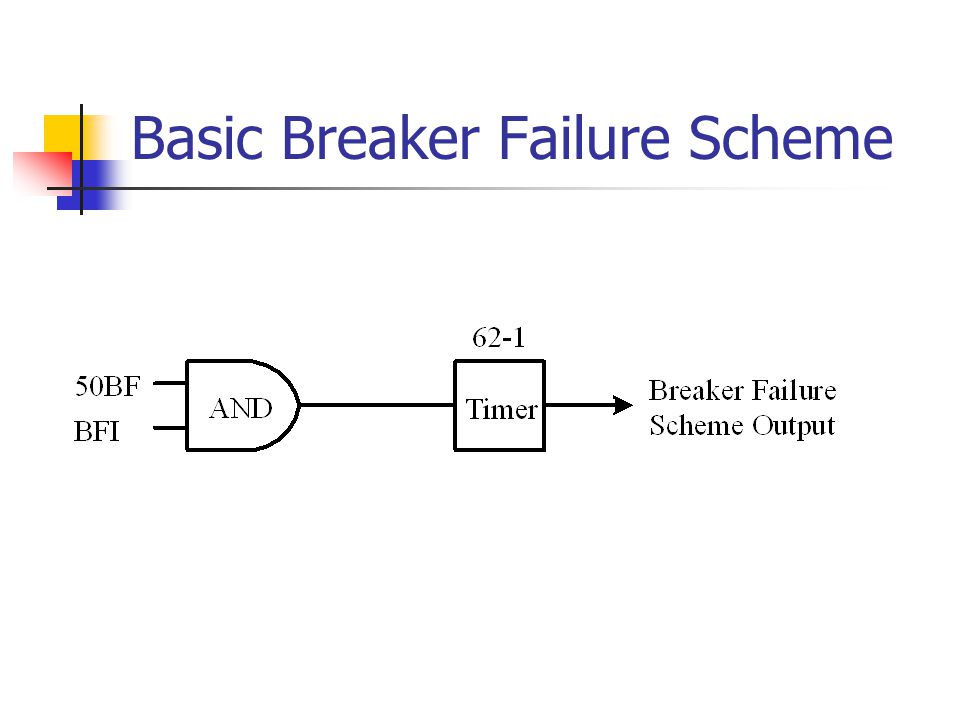 Basic Breaker Failure Scheme

50BF
BFI
AND
62-1
Timer
Breaker Failure Scheme Output